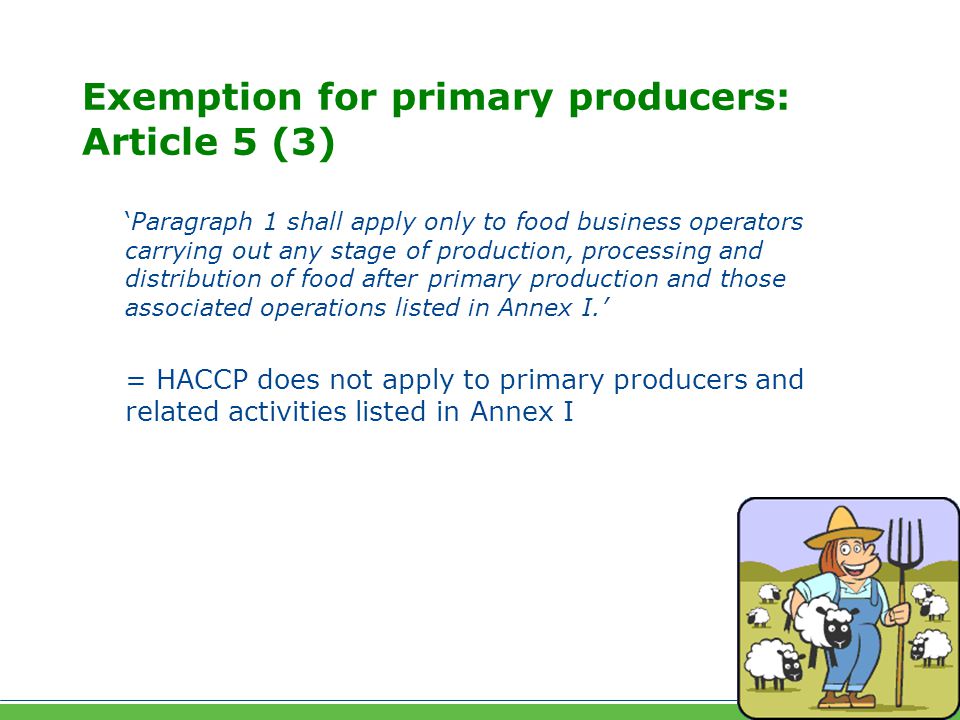 Exemption for primary producers: Article 5 (3)

‘Paragraph 1 shall apply only to food business operators carrying out any stage of production, processing and distribution of food after primary production and those associated operations listed in Annex I.’

= HACCP does not apply to primary producers and related activities listed in Annex I